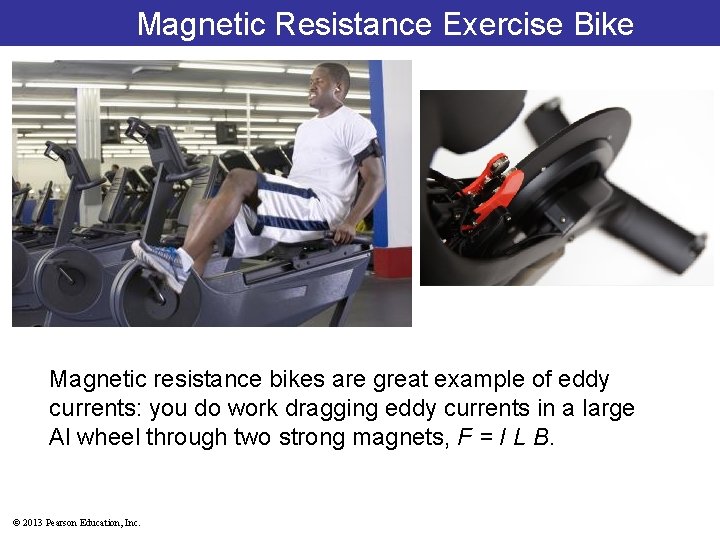 Magnetic Resistance Exercise Bike

Magnetic resistance bikes are great example of eddy currents: you do work dragging eddy currents in a large Al wheel through two strong magnets, $F = I L B$.

© 2013 Pearson Education, Inc.